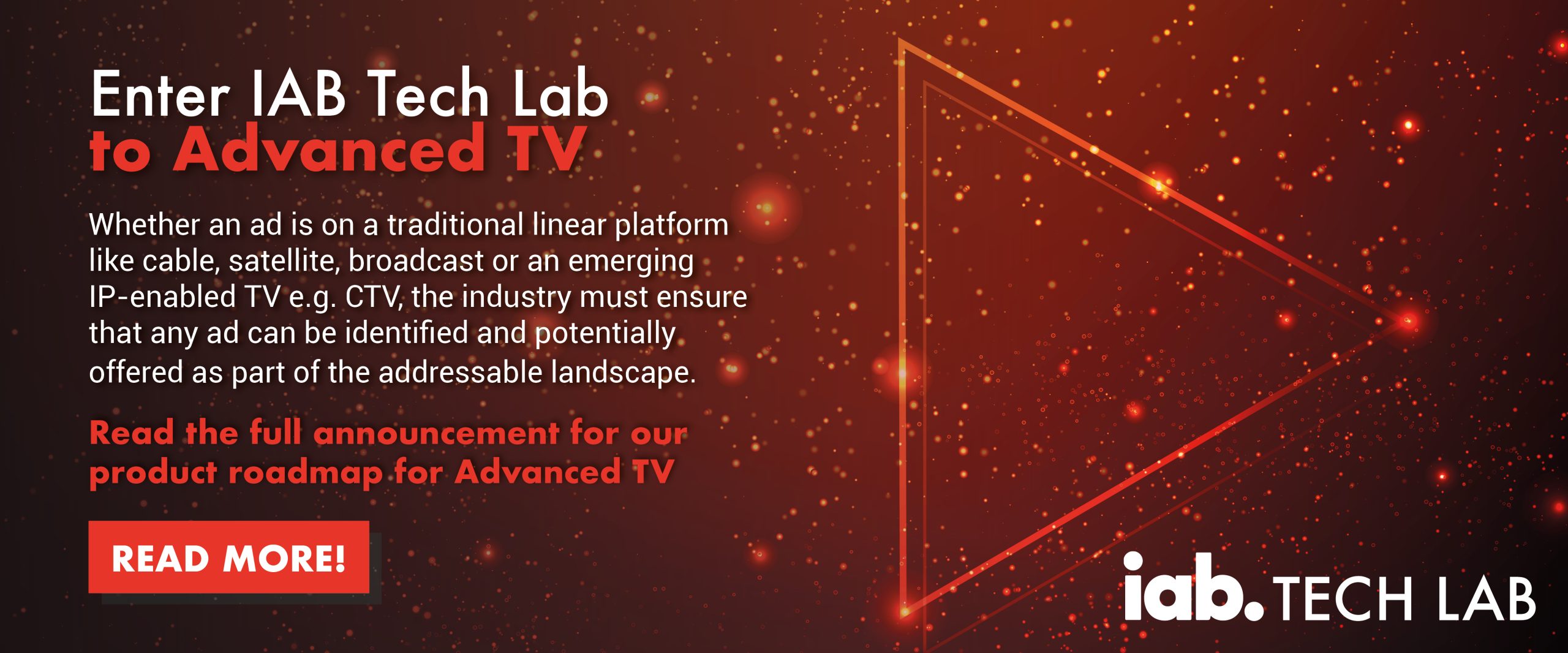 Enter IAB Tech Lab
to Advanced TV

Whether an ad is on a traditional linear platform like cable, satellite, broadcast or an emerging IP-enabled TV e.g. CTV, the industry must ensure that any ad can be identified and potentially offered as part of the addressable landscape.

Read the full announcement for our product roadmap for Advanced TV

READ MORE!

iab. TECH LAB